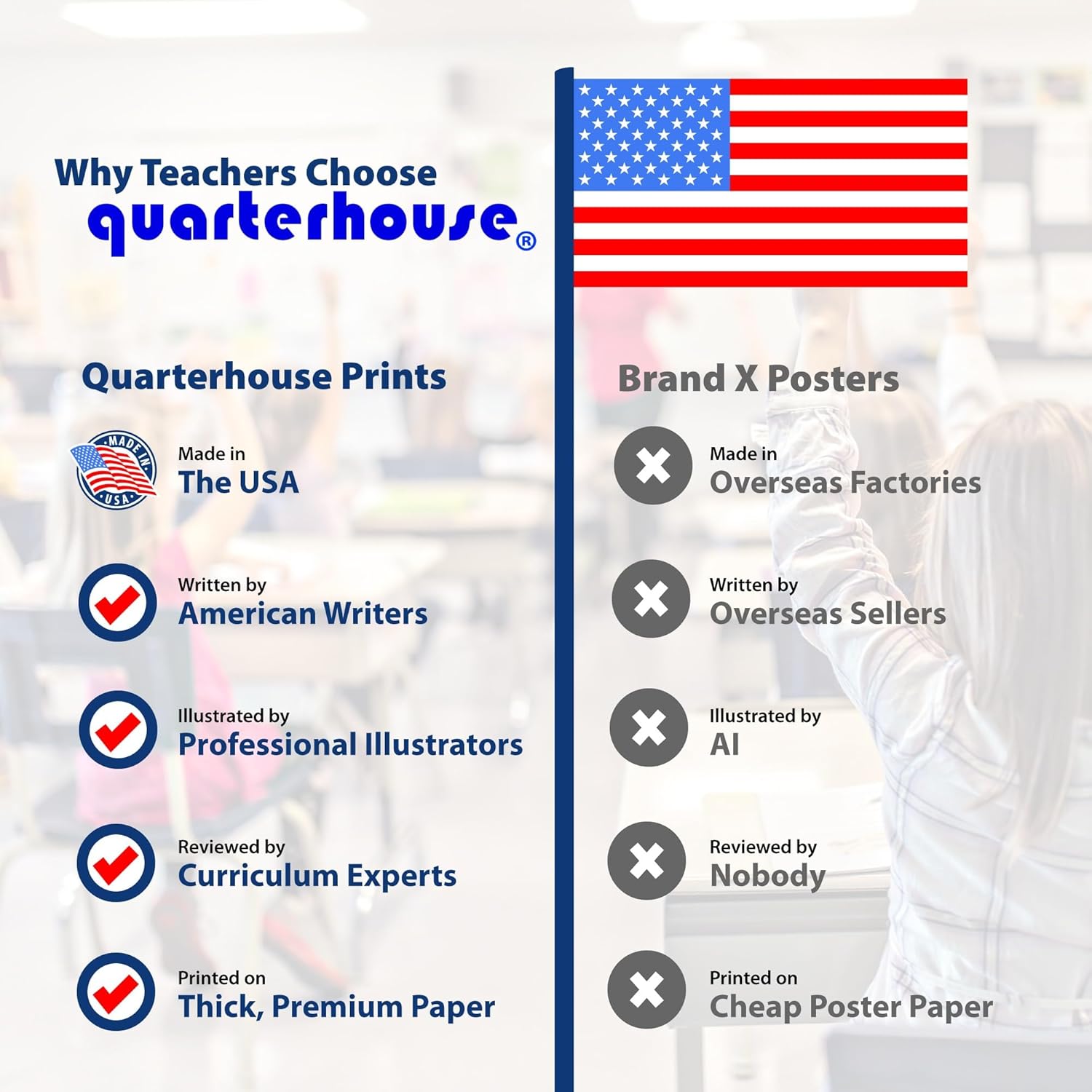 Why Teachers Choose
quarterhouse®

Quarterhouse Prints

MADE IN USA

Made in
The USA

Written by
American Writers

Illustrated by
Professional Illustrators

Reviewed by
Curriculum Experts

Printed on
Thick, Premium Paper

Brand X Posters

Made in
Overseas Factories

Written by
Overseas Sellers

Illustrated by
AI

Reviewed by
Nobody

Printed on
Cheap Poster Paper